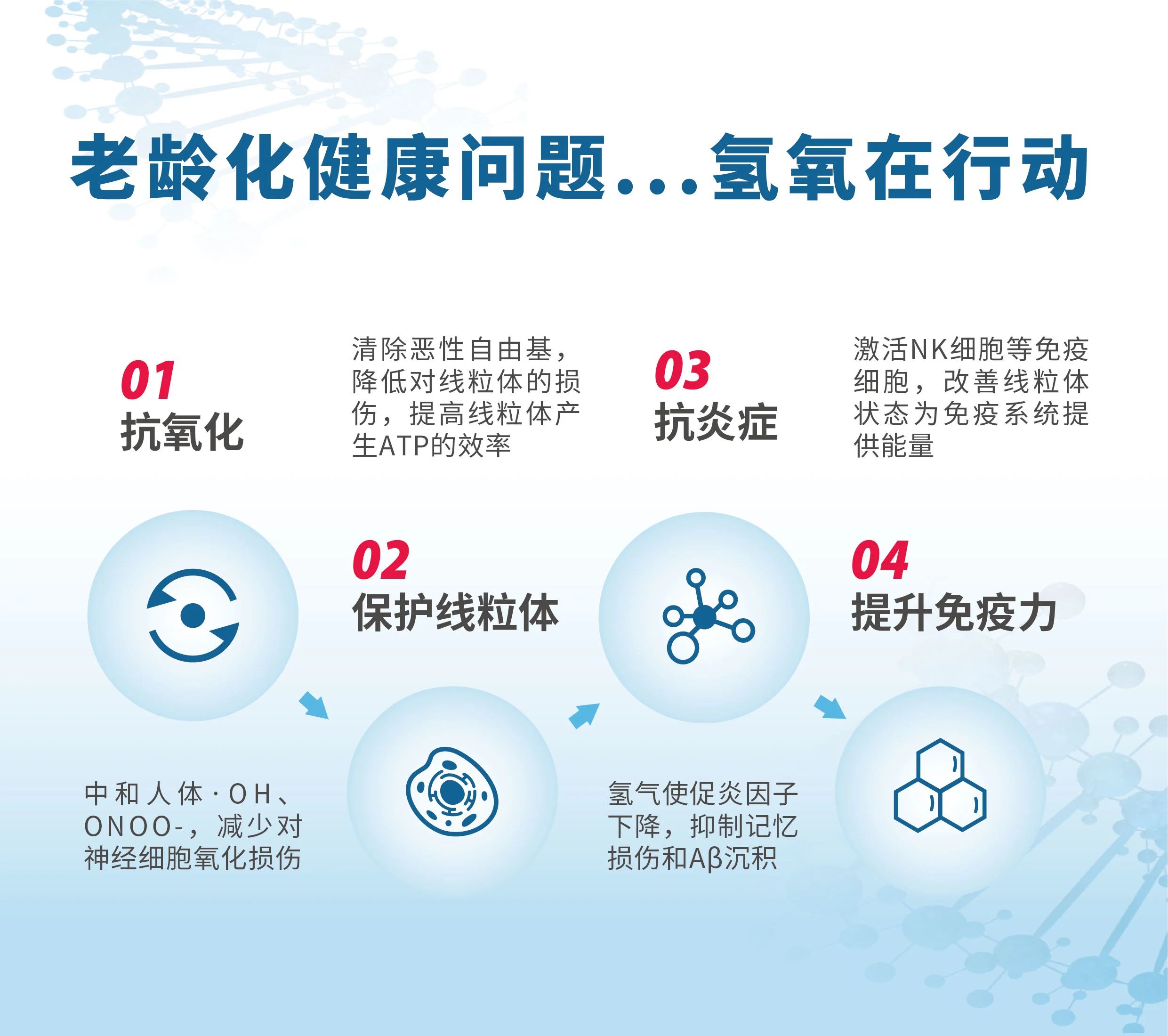 老龄化健康问题...氢氧在行动

01
抗氧化

清除恶性自由基，降低对线粒体的损伤，提高线粒体产生ATP的效率

03
抗炎症

激活NK细胞等免疫细胞，改善线粒体状态为免疫系统提供能量

02
保护线粒体

04
提升免疫力

中和人体·OH、ONOO-，减少对神经细胞氧化损伤

氢气使促炎因子下降，抑制记忆损伤和Aβ沉积